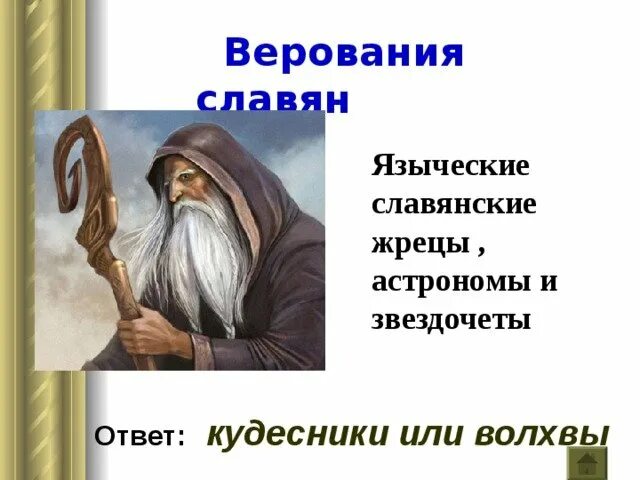 Верования славян

Языческие славянские жрецы , астрономы и звездочеты

Ответ: кудесники или волхвы